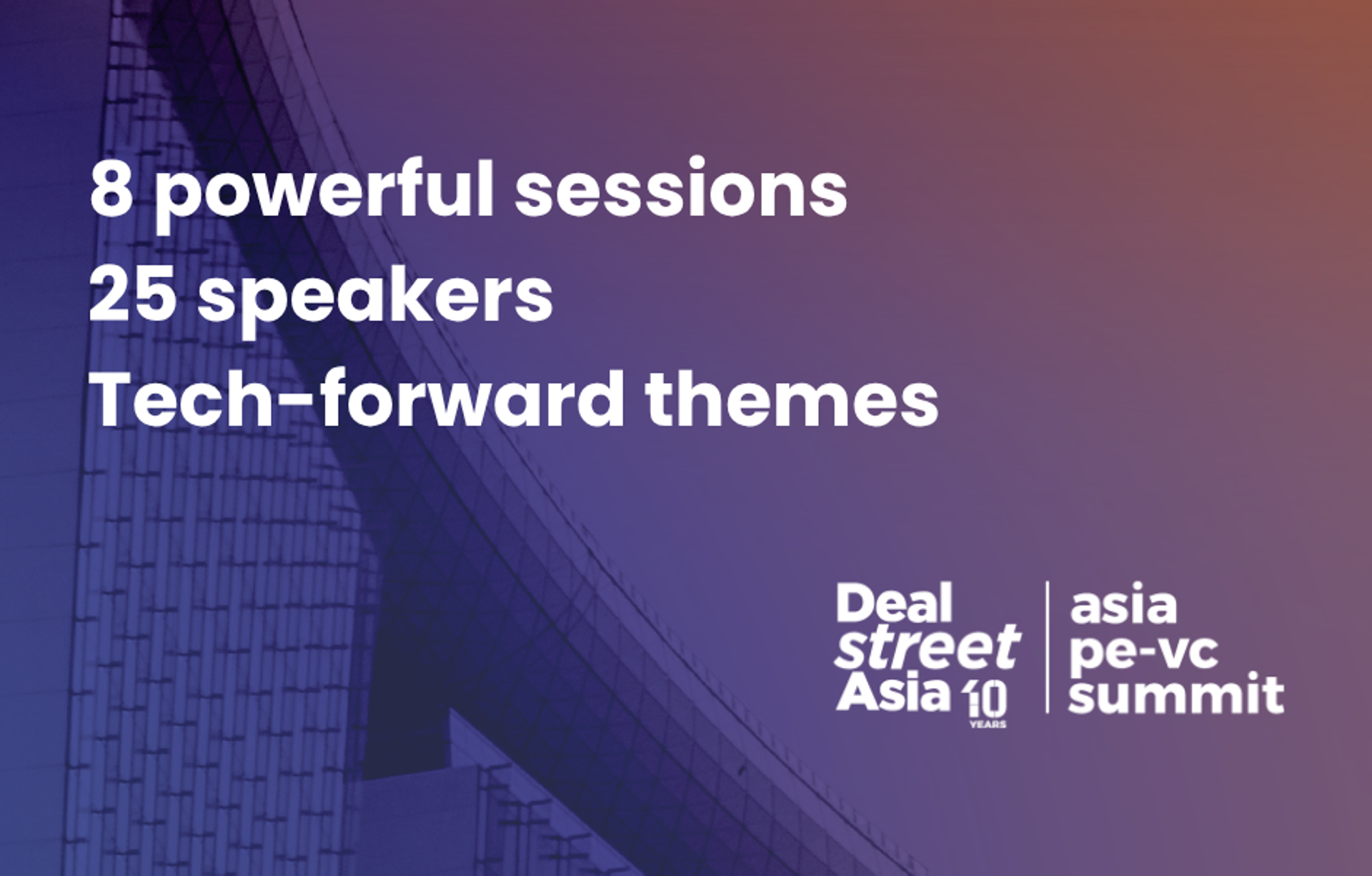 8 powerful sessions
25 speakers
Tech-forward themes

Deal
street
Asia 10 YEARS

asia
pe-vc
summit